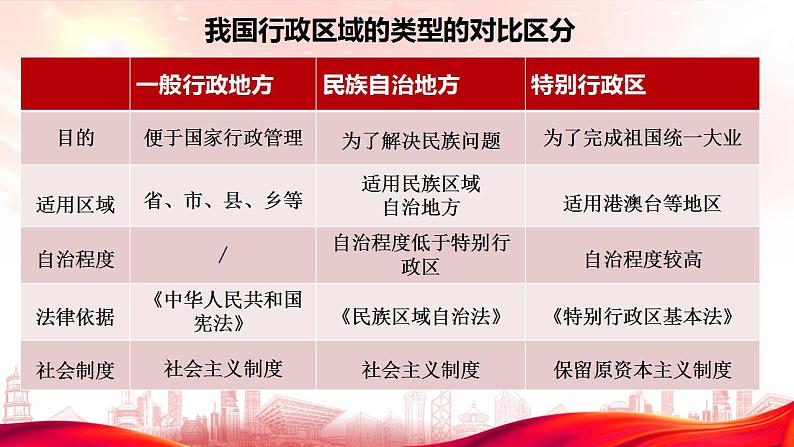 我国行政区域的类型的对比区分

| | 一般行政地方 | 民族自治地方 | 特别行政区 |
|---|---|---|---|
| 目的 | 便于国家行政管理 | 为了解决民族问题 | 为了完成祖国统一大业 |
| 适用区域 | 省、市、县、乡等 | 适用民族区域自治地方 | 适用港澳台等地区 |
| 自治程度 | / | 自治程度低于特别行政区 | 自治程度较高 |
| 法律依据 | 《中华人民共和国宪法》 | 《民族区域自治法》 | 《特别行政区基本法》 |
| 社会制度 | 社会主义制度 | 社会主义制度 | 保留原资本主义制度 |